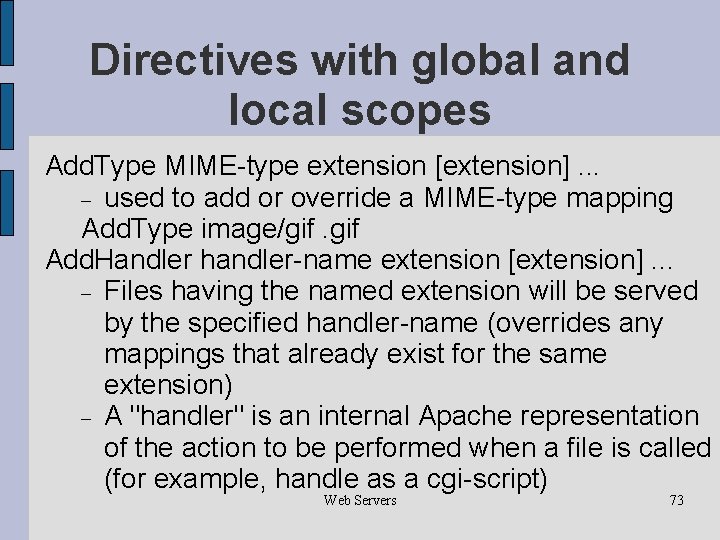 Directives with global and local scopes

AddType MIME-type extension [extension] ...

– used to add or override a MIME-type mapping

AddType image/gif .gif

AddHandler handler-name extension [extension] ...

– Files having the named extension will be served by the specified handler-name (overrides any mappings that already exist for the same extension)

– A "handler" is an internal Apache representation of the action to be performed when a file is called (for example, handle as a cgi-script)

Web Servers

73